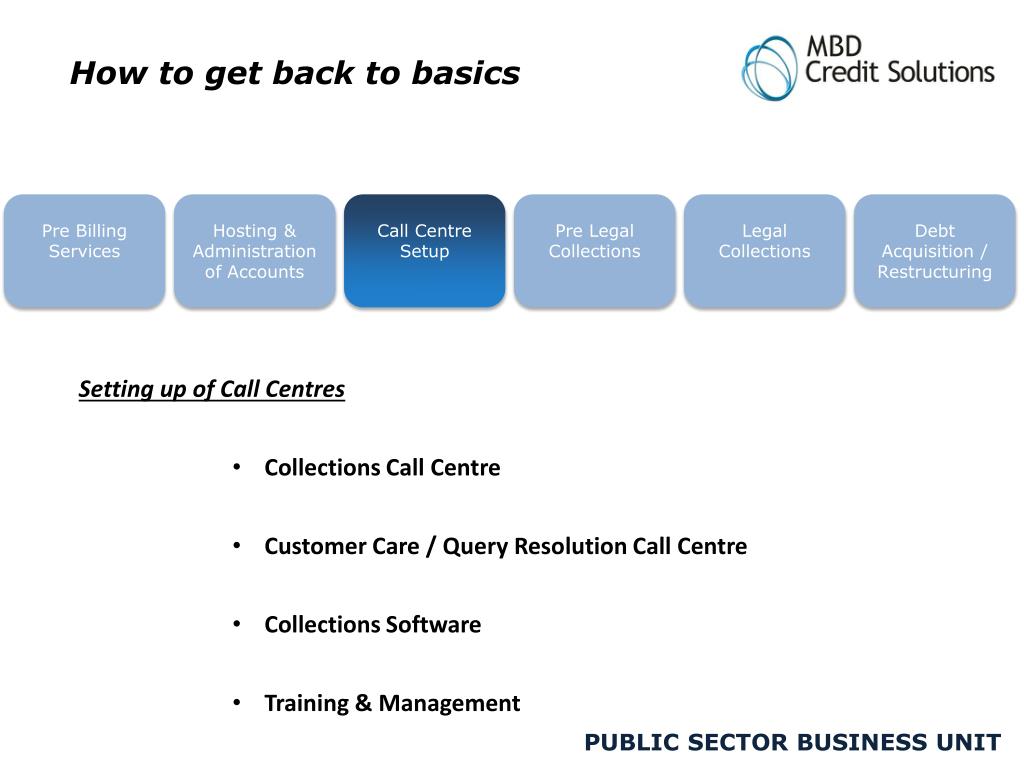 How to get back to basics

MBD Credit Solutions

Pre Billing Services

Hosting & Administration of Accounts

Call Centre Setup

Pre Legal Collections

Legal Collections

Debt Acquisition / Restructuring

Setting up of Call Centres

• Collections Call Centre

• Customer Care / Query Resolution Call Centre

• Collections Software

• Training & Management

PUBLIC SECTOR BUSINESS UNIT